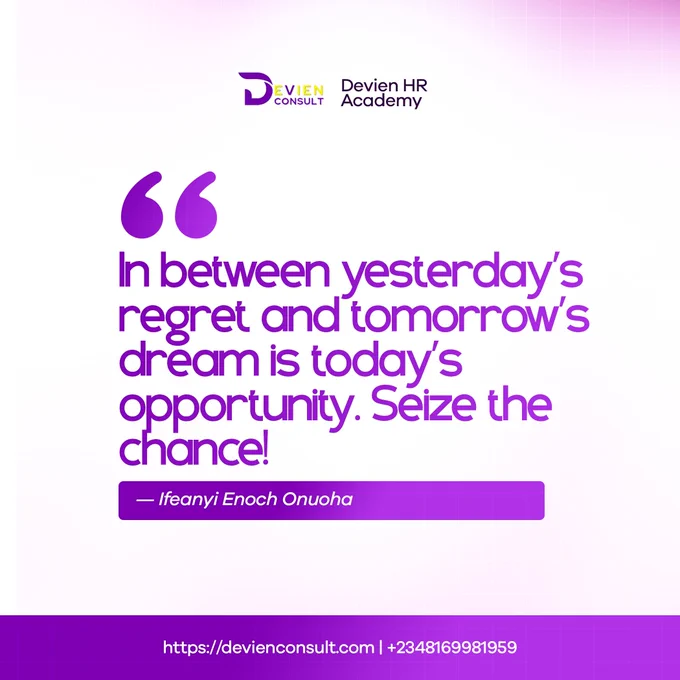 DEVIEN CONSULT Devien HR Academy

“

In between yesterday’s regret and tomorrow’s dream is today’s opportunity. Seize the chance!

— Ifeanyi Enoch Onuoha

https://devienconsult.com | +2348169981959